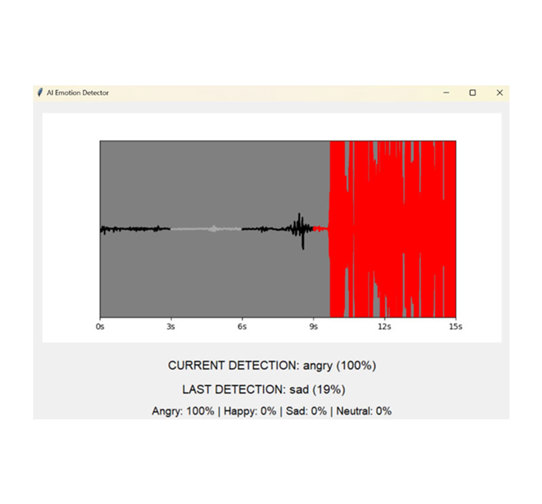 AI Emotion Detector

0s 3s 6s 9s 12s 15s

CURRENT DETECTION: angry (100%)

LAST DETECTION: sad (19%)

Angry: 100% | Happy: 0% | Sad: 0% | Neutral: 0%